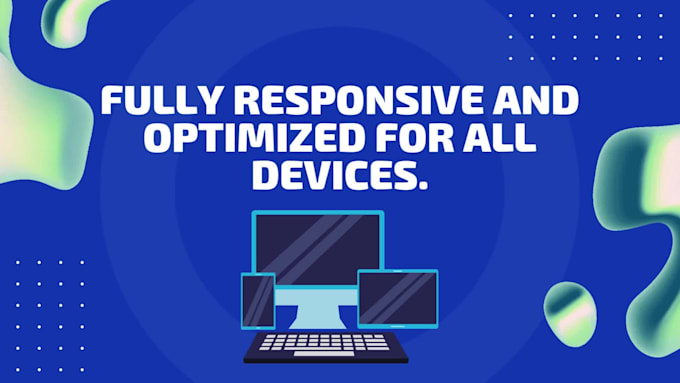 FULLY RESPONSIVE AND OPTIMIZED FOR ALL DEVICES.